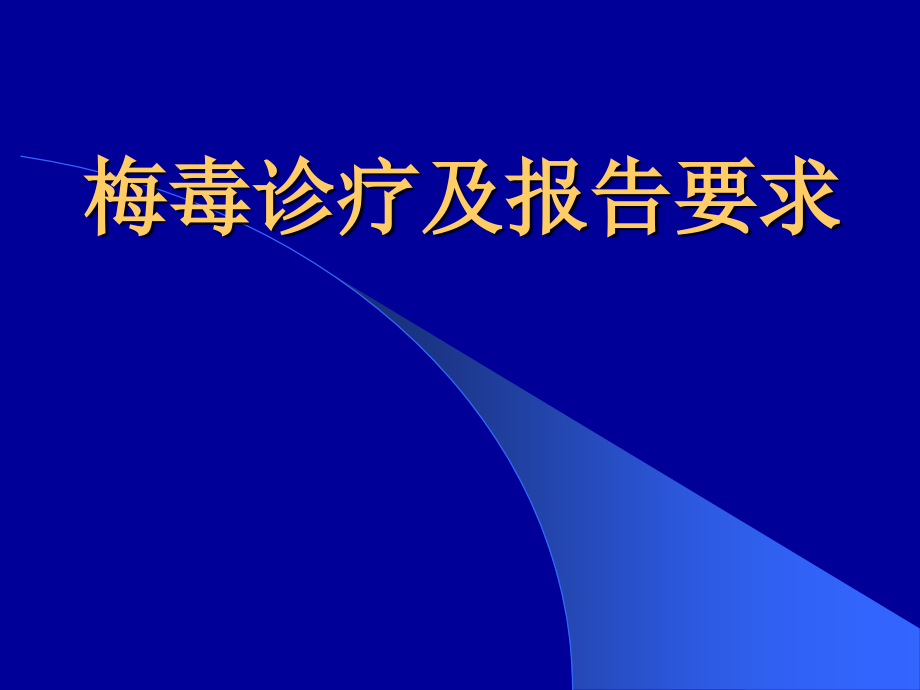 梅毒诊疗及报告要求